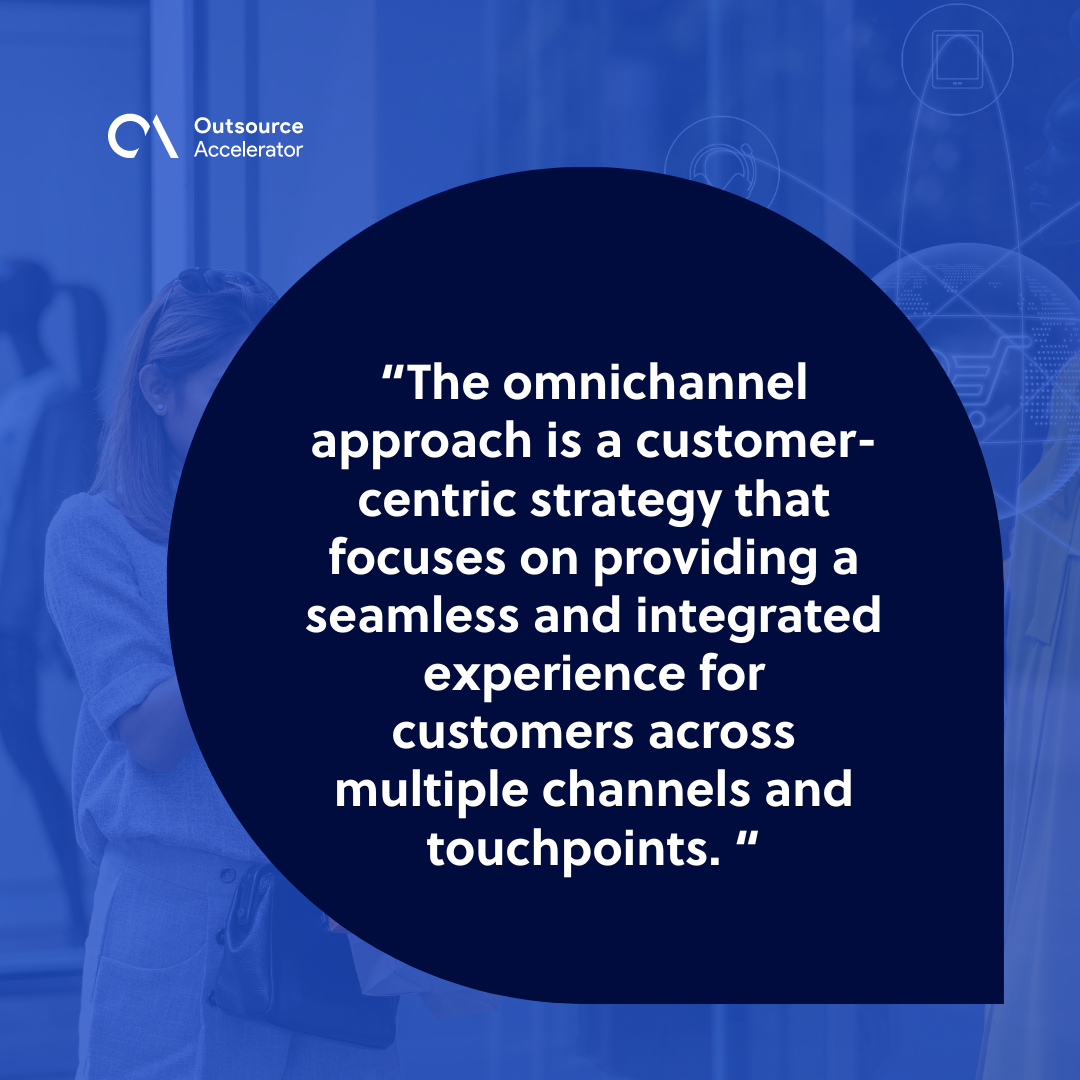 Outsource Accelerator

“The omnichannel approach is a customer-centric strategy that focuses on providing a seamless and integrated experience for customers across multiple channels and touchpoints. “